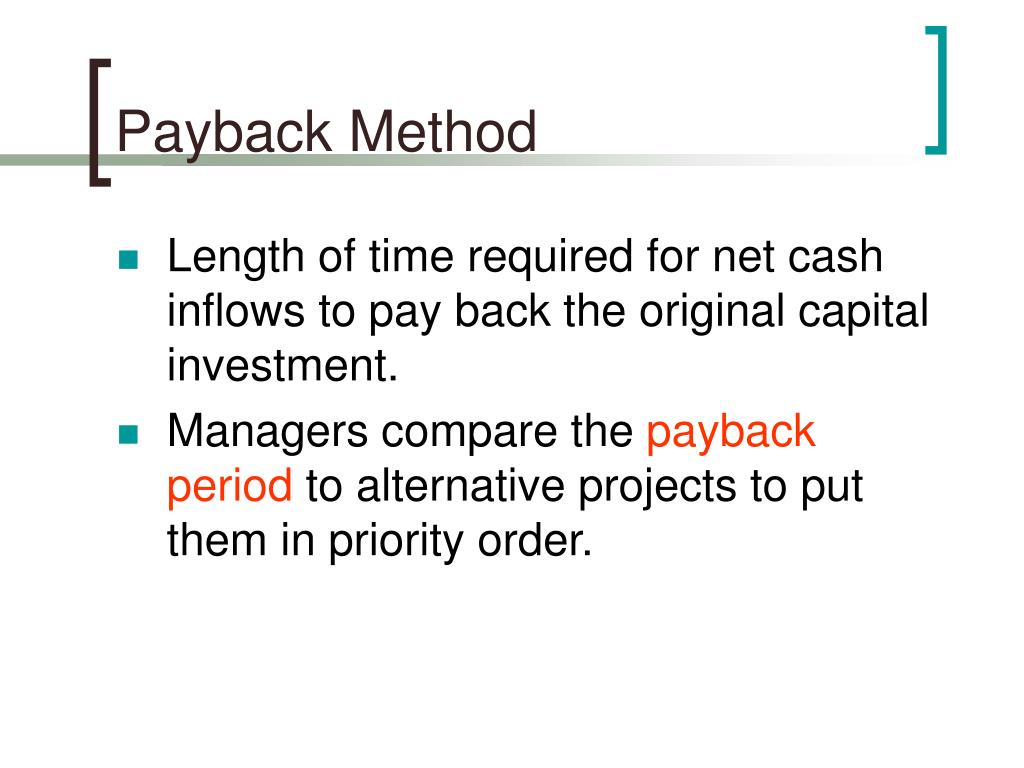 Payback Method

- Length of time required for net cash inflows to pay back the original capital investment.
- Managers compare the payback period to alternative projects to put them in priority order.